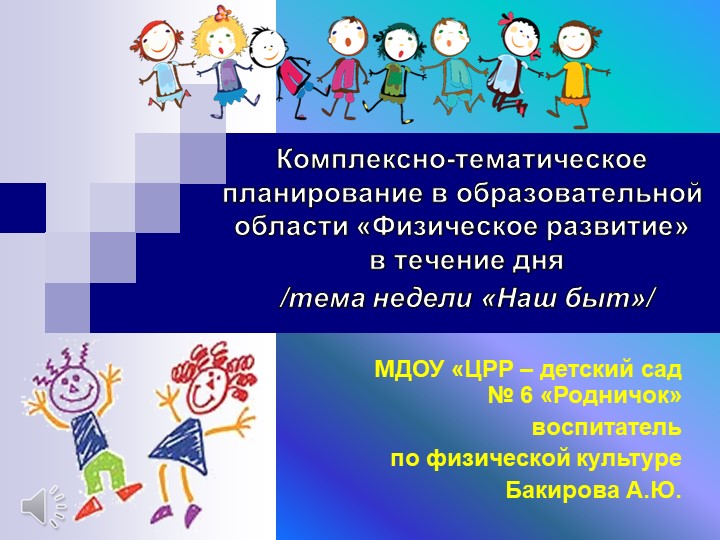 Комплексно-тематическое планирование в образовательной области «Физическое развитие» в течение дня
/тема недели «Наш быт»/

МДОУ «ЦРР – детский сад № 6 «Родничок»
воспитатель
по физической культуре
Бакирова А.Ю.